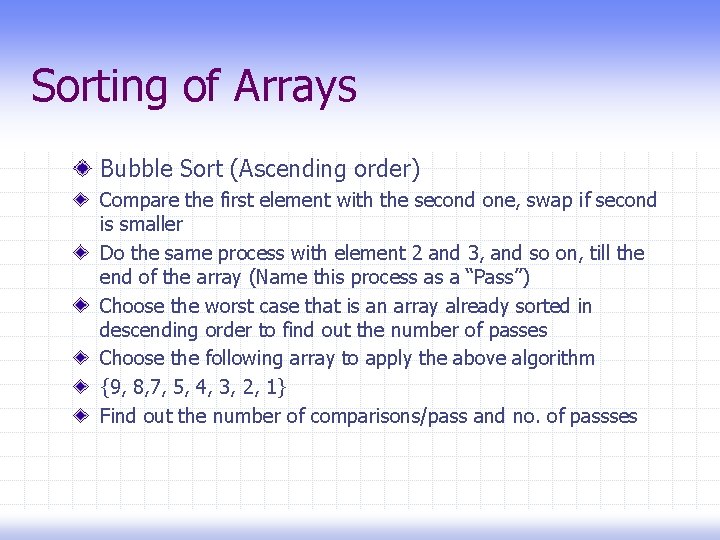 Sorting of Arrays

Bubble Sort (Ascending order)

Compare the first element with the second one, swap if second is smaller

Do the same process with element 2 and 3, and so on, till the end of the array (Name this process as a “Pass”)

Choose the worst case that is an array already sorted in descending order to find out the number of passes

Choose the following array to apply the above algorithm

{9, 8,7, 5, 4, 3, 2, 1}

Find out the number of comparisons/pass and no. of passses